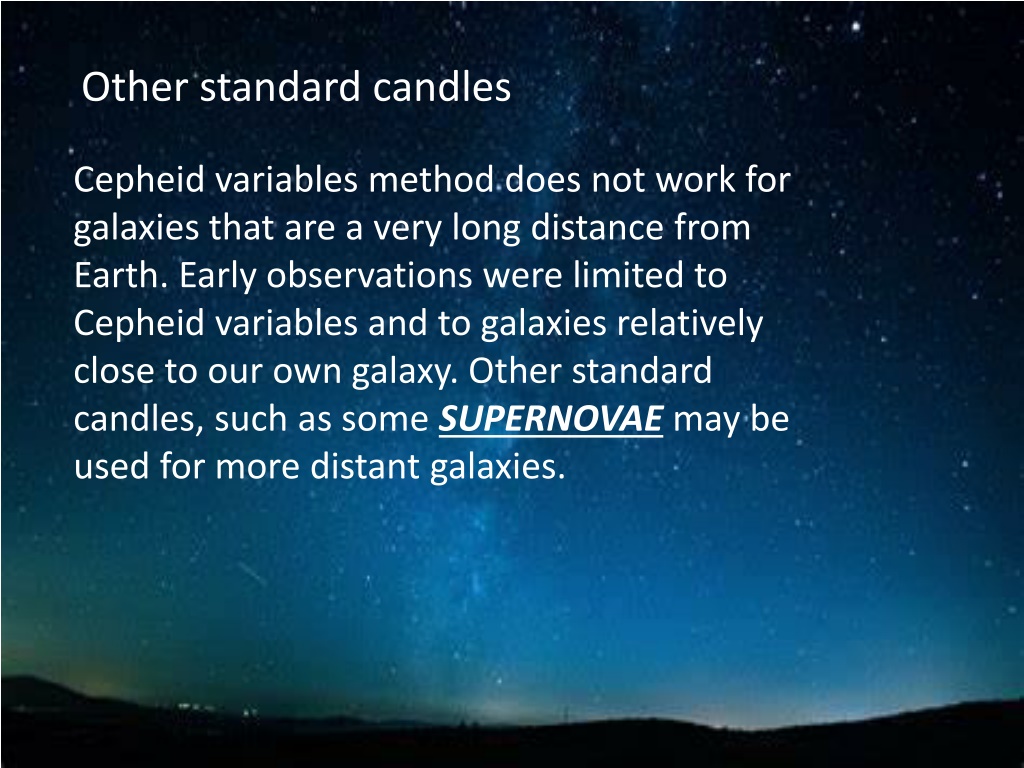 Other standard candles

Cepheid variables method does not work for galaxies that are a very long distance from Earth. Early observations were limited to Cepheid variables and to galaxies relatively close to our own galaxy. Other standard candles, such as some SUPERNOVAE may be used for more distant galaxies.